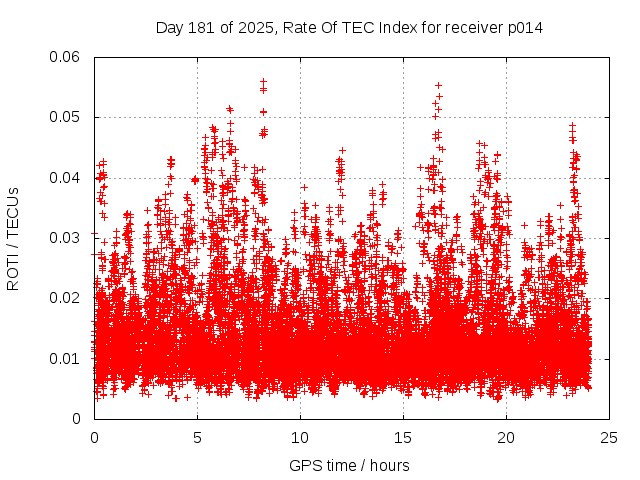 Day 181 of 2025, Rate Of TEC Index for receiver p014

ROTI / TECUs

0.06
0.05
0.04
0.03
0.02
0.01
0

0
5
10
15
20
25

GPS time / hours